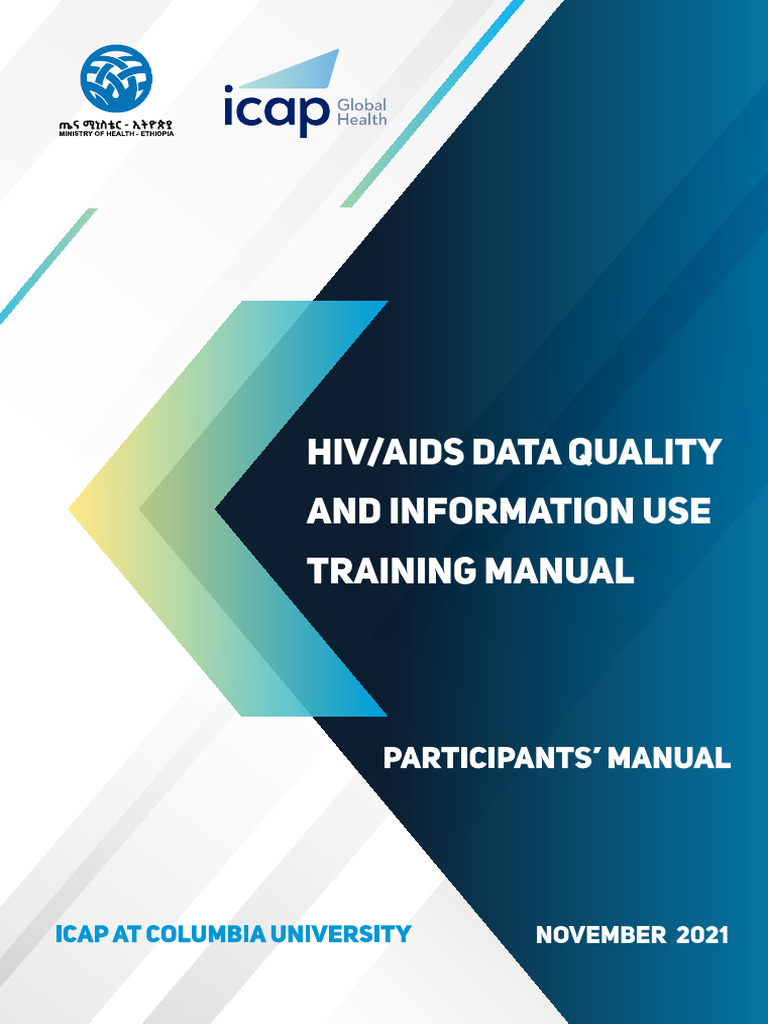 ጤና ሚኒስቴር - ኢትዮጵያ
MINISTRY OF HEALTH - ETHIOPIA

icap Global Health

HIV/AIDS DATA QUALITY AND INFORMATION USE TRAINING MANUAL

PARTICIPANTS' MANUAL

ICAP AT COLUMBIA UNIVERSITY

NOVEMBER 2021